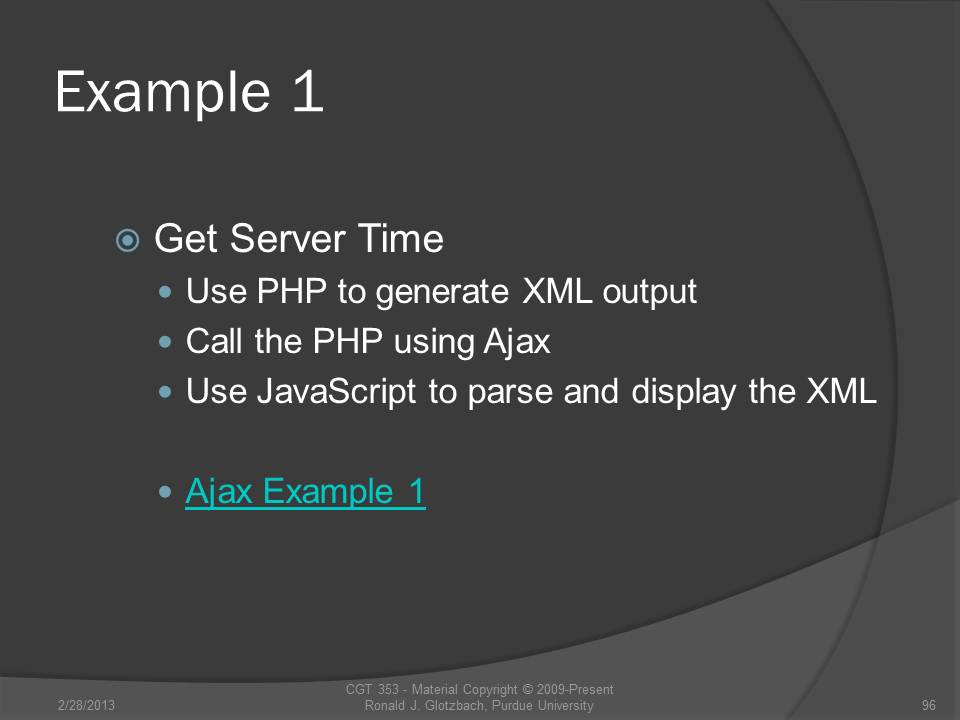 Example 1

Get Server Time

Use PHP to generate XML output

Call the PHP using Ajax

Use JavaScript to parse and display the XML

Ajax Example 1

2/28/2013

CGT 353 - Material Copyright © 2009-Present
Ronald J. Glotzbach, Purdue University

96